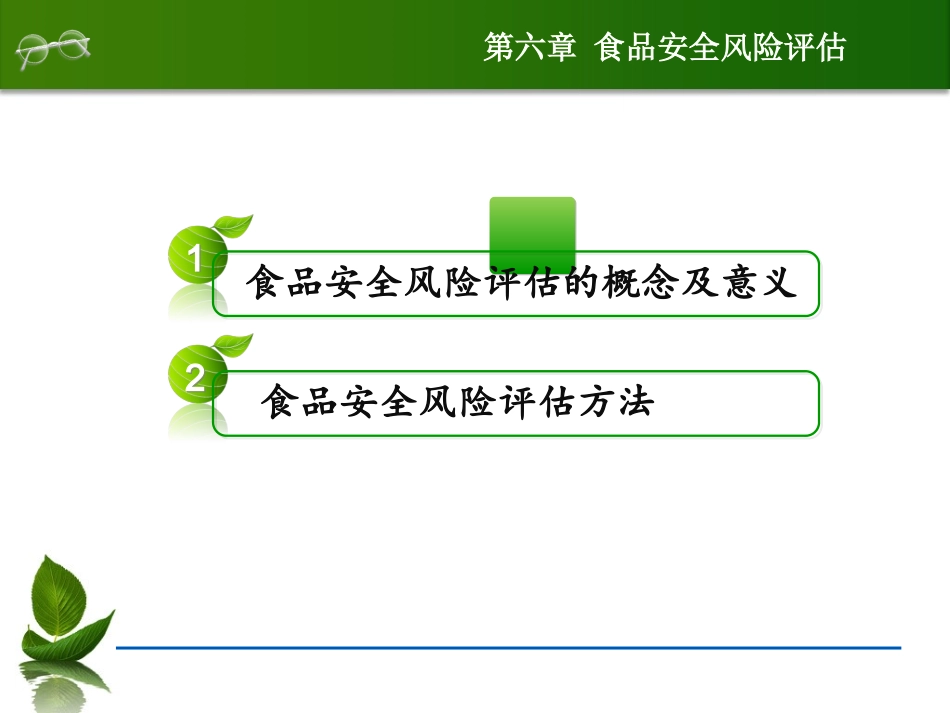 第六章 食品安全风险评估

1 食品安全风险评估的概念及意义

2 食品安全风险评估方法